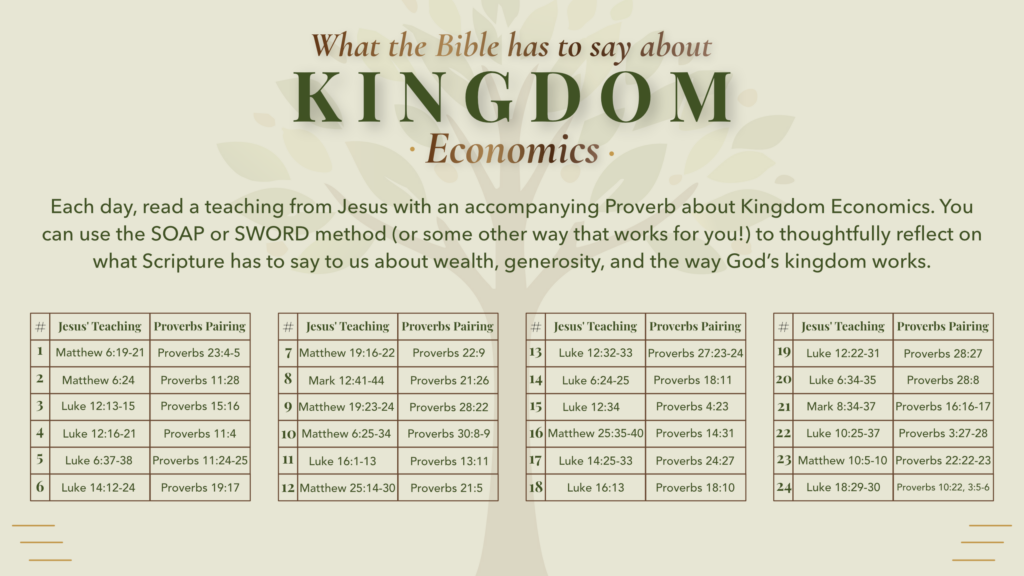 What the Bible has to say about
KINGDOM
· Economics ·

Each day, read a teaching from Jesus with an accompanying Proverb about Kingdom Economics. You can use the SOAP or SWORD method (or some other way that works for you!) to thoughtfully reflect on what Scripture has to say to us about wealth, generosity, and the way God's kingdom works.

| # | Jesus' Teaching | Proverbs Pairing |
|---|---|---|
| 1 | Matthew 6:19-21 | Proverbs 23:4-5 |
| 2 | Matthew 6:24 | Proverbs 11:28 |
| 3 | Luke 12:13-15 | Proverbs 15:16 |
| 4 | Luke 12:16-21 | Proverbs 11:4 |
| 5 | Luke 6:37-38 | Proverbs 11:24-25 |
| 6 | Luke 14:12-24 | Proverbs 19:17 |

| # | Jesus' Teaching | Proverbs Pairing |
|---|---|---|
| 7 | Matthew 19:16-22 | Proverbs 22:9 |
| 8 | Mark 12:41-44 | Proverbs 21:26 |
| 9 | Matthew 19:23-24 | Proverbs 28:22 |
| 10 | Matthew 6:25-34 | Proverbs 30:8-9 |
| 11 | Luke 16:1-13 | Proverbs 13:11 |
| 12 | Matthew 25:14-30 | Proverbs 21:5 |

| # | Jesus' Teaching | Proverbs Pairing |
|---|---|---|
| 13 | Luke 12:32-33 | Proverbs 27:23-24 |
| 14 | Luke 6:24-25 | Proverbs 18:11 |
| 15 | Luke 12:34 | Proverbs 4:23 |
| 16 | Matthew 25:35-40 | Proverbs 14:31 |
| 17 | Luke 14:25-33 | Proverbs 24:27 |
| 18 | Luke 16:13 | Proverbs 18:10 |

| # | Jesus' Teaching | Proverbs Pairing |
|---|---|---|
| 19 | Luke 12:22-31 | Proverbs 28:27 |
| 20 | Luke 6:34-35 | Proverbs 28:8 |
| 21 | Mark 8:34-37 | Proverbs 16:16-17 |
| 22 | Luke 10:25-37 | Proverbs 3:27-28 |
| 23 | Matthew 10:5-10 | Proverbs 22:22-23 |
| 24 | Luke 18:29-30 | Proverbs 10:22, 3:5-6 |